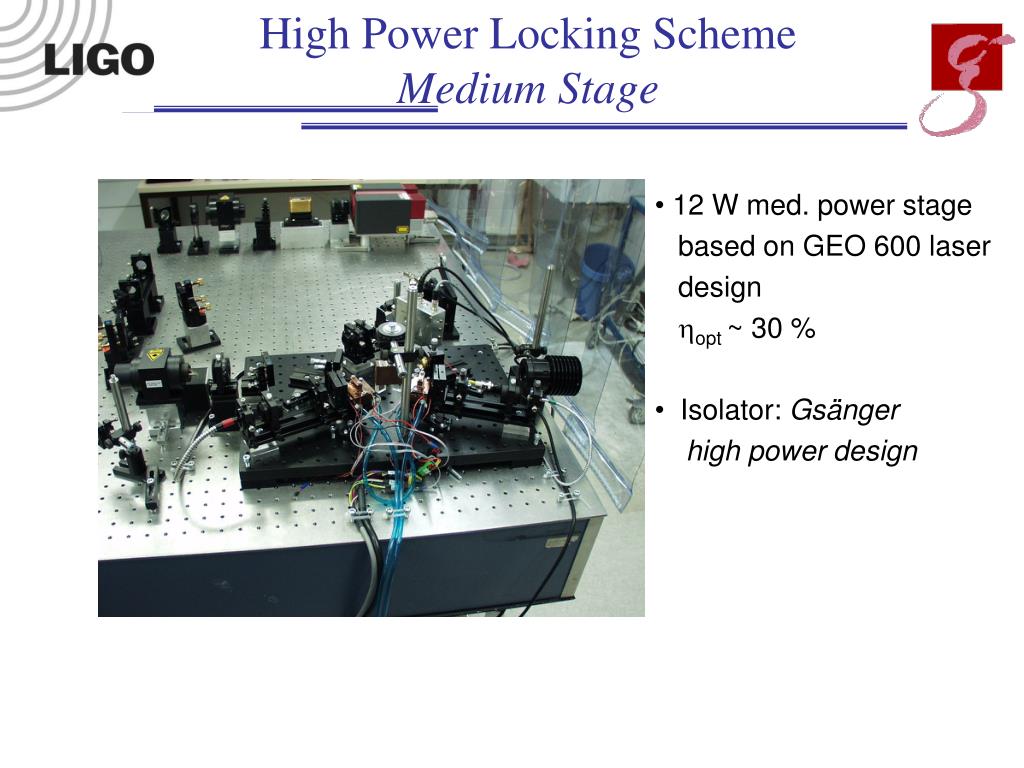 LIGO

High Power Locking Scheme
Medium Stage

• 12 W med. power stage based on GEO 600 laser design
$\eta_{opt}$ ~ 30 %

• Isolator: Gsänger high power design